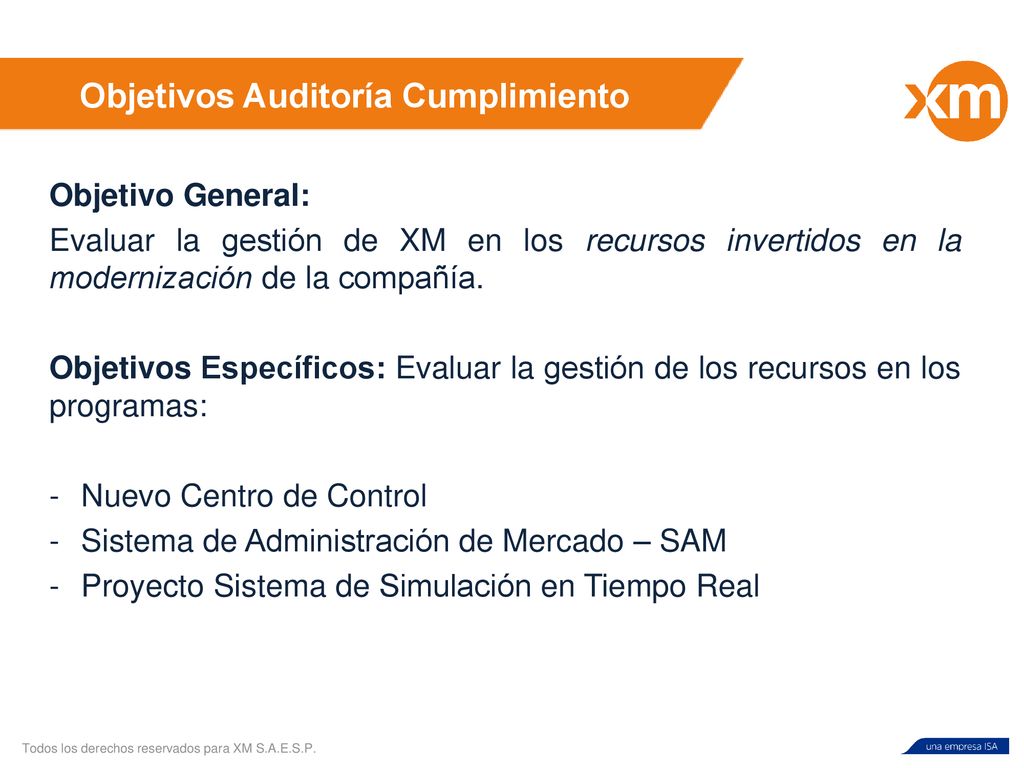 Objetivos Auditoría Cumplimiento

xm

Objetivo General:

Evaluar la gestión de XM en los recursos invertidos en la modernización de la compañía.

Objetivos Específicos: Evaluar la gestión de los recursos en los programas:

- Nuevo Centro de Control
- Sistema de Administración de Mercado – SAM
- Proyecto Sistema de Simulación en Tiempo Real

Todos los derechos reservados para XM S.A.E.S.P.

una empresa ISA